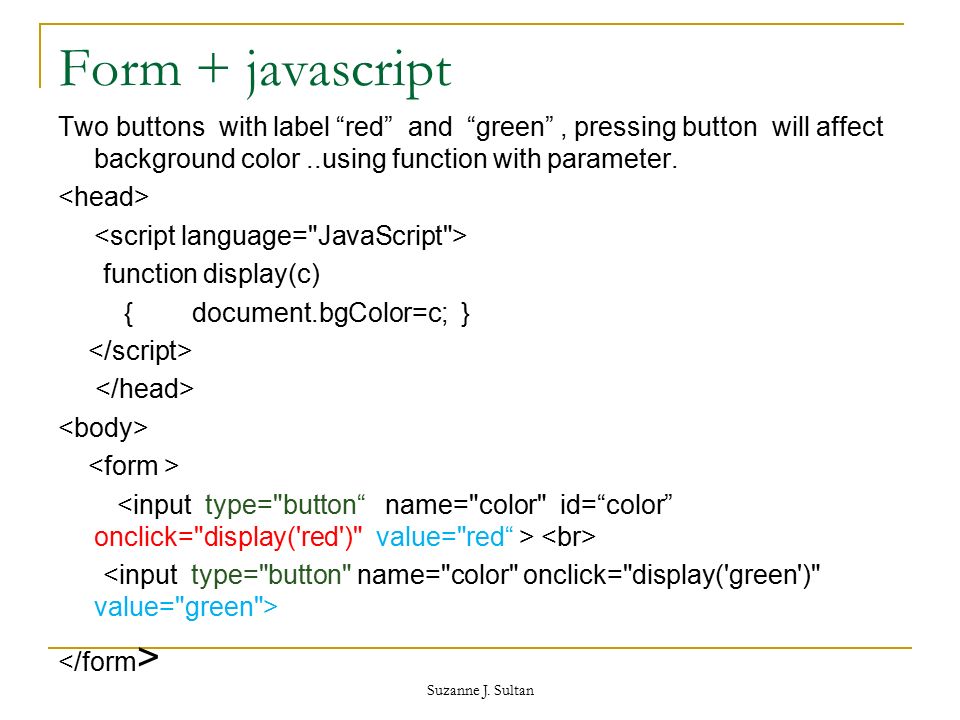 Form + javascript

Two buttons with label “red” and “green” , pressing button will affect background color ..using function with parameter.

<head>

<script language="JavaScript">

function display(c)

{ document.bgColor=c; }

</script>

</head>

<body>

<form >

<input type="button“ name="color" id=“color” onclick="display('red')" value="red“ > <br>

<input type="button" name="color" onclick="display('green')" value="green">

</form>

Suzanne J. Sultan